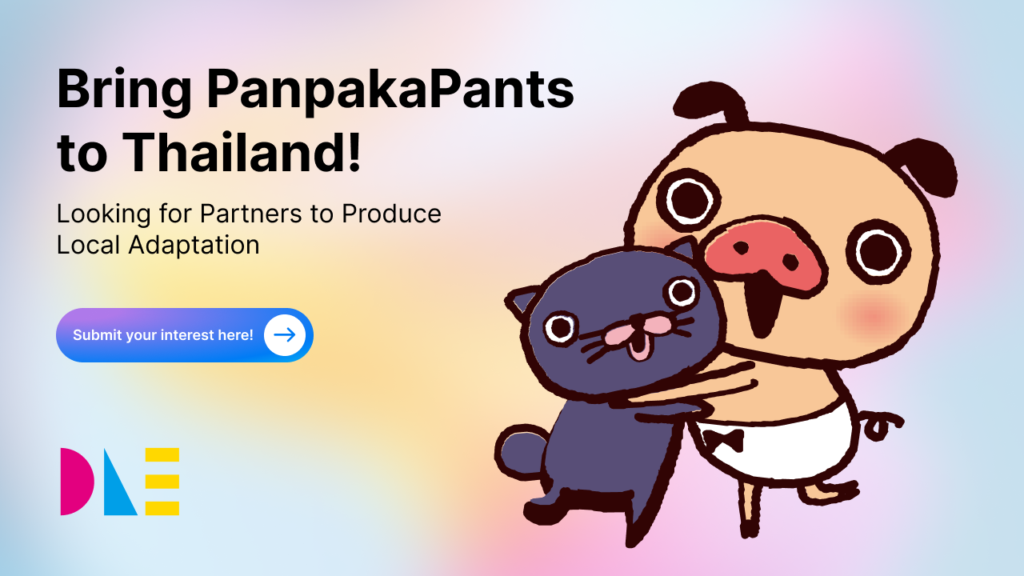 Bring PanpakaPants to Thailand!

Looking for Partners to Produce Local Adaptation

Submit your interest here!

DLE